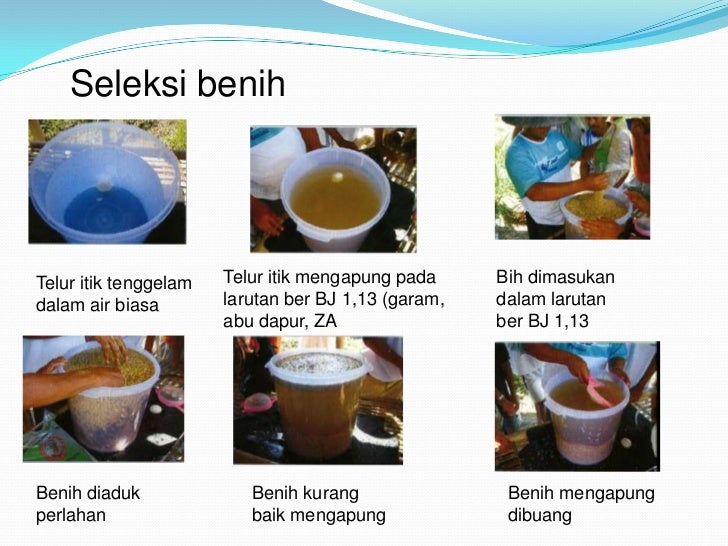 Seleksi benih

Telur itik tenggelam dalam air biasa

Telur itik mengapung pada larutan ber BJ 1,13 (garam, abu dapur, ZA

Bih dimasukan dalam larutan ber BJ 1,13

Benih diaduk perlahan

Benih kurang baik mengapung

Benih mengapung dibuang